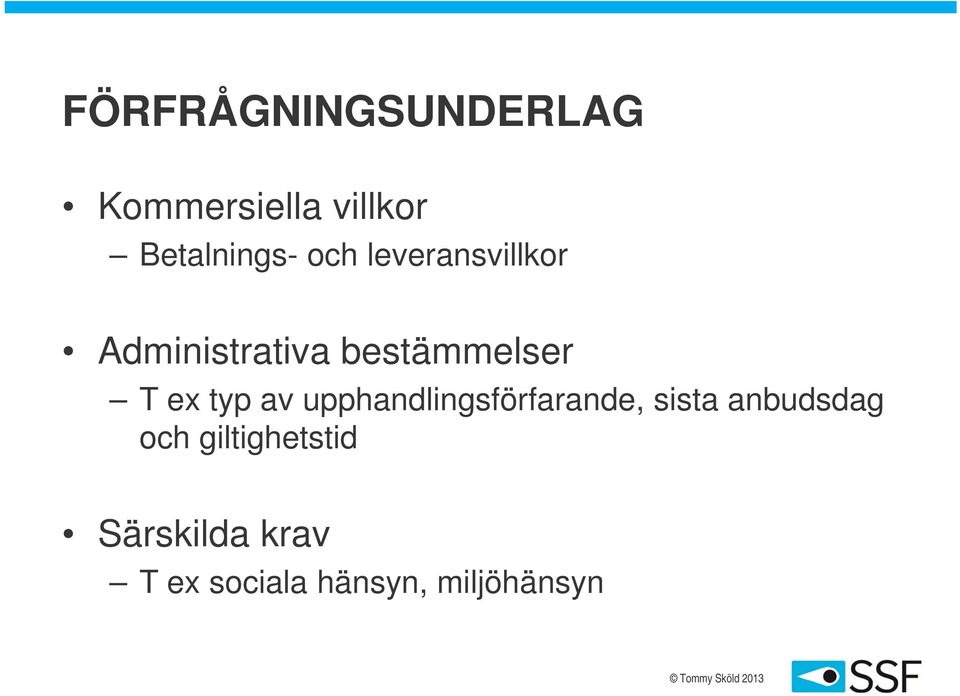 FÖRFRÅGNINGSUNDERLAG

• Kommersiella villkor
– Betalnings- och leveransvillkor

• Administrativa bestämmelser
– T ex typ av upphandlingsförfarande, sista anbudsdag och giltighetstid

• Särskilda krav
– T ex sociala hänsyn, miljöhänsyn

© Tommy Sköld 2013

SSF